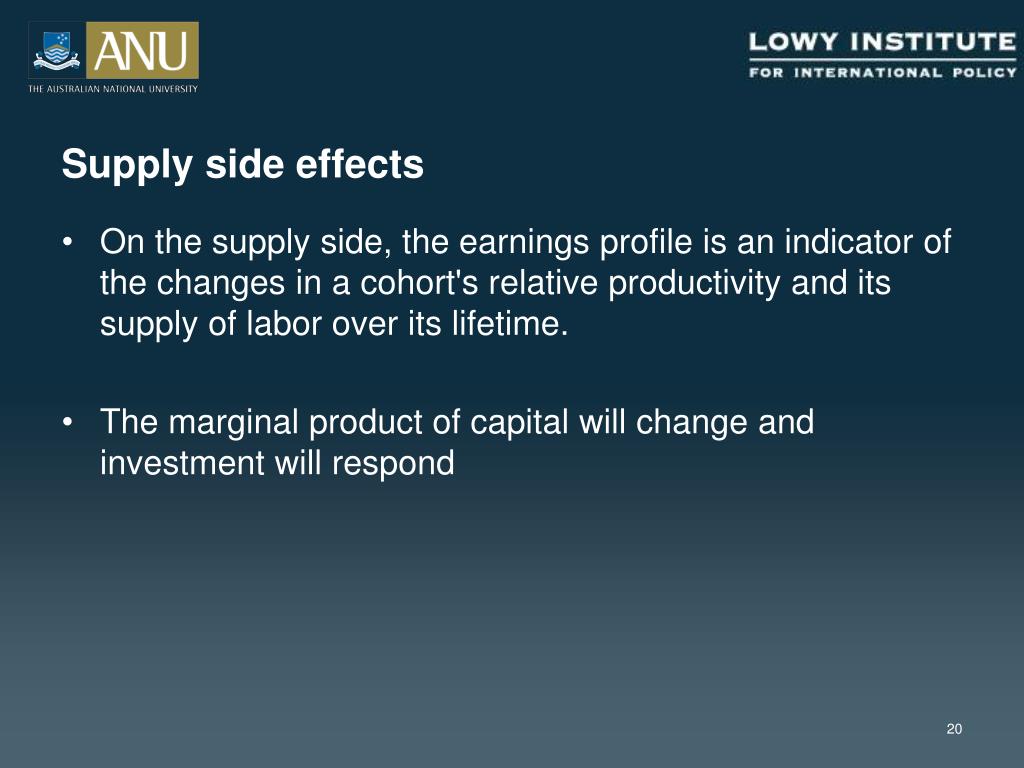 ANU
THE AUSTRALIAN NATIONAL UNIVERSITY

LOWY INSTITUTE
FOR INTERNATIONAL POLICY

Supply side effects

• On the supply side, the earnings profile is an indicator of the changes in a cohort's relative productivity and its supply of labor over its lifetime.

• The marginal product of capital will change and investment will respond

20